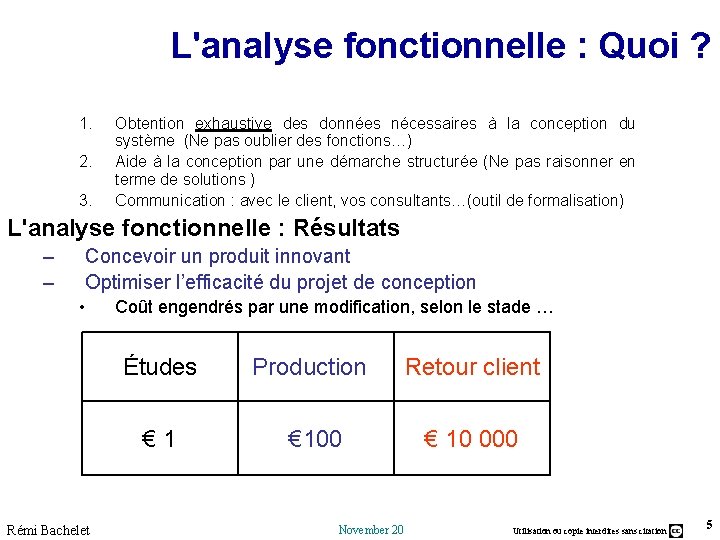 L'analyse fonctionnelle : Quoi ?

1. Obtention exhaustive des données nécessaires à la conception du système (Ne pas oublier des fonctions…)
2. Aide à la conception par une démarche structurée (Ne pas raisonner en terme de solutions )
3. Communication : avec le client, vos consultants…(outil de formalisation)

L'analyse fonctionnelle : Résultats

– Concevoir un produit innovant
– Optimiser l'efficacité du projet de conception
• Coût engendrés par une modification, selon le stade …

| Études | Production | Retour client |
|---|---|---|
| € 1 | €100 | € 10 000 |

Rémi Bachelet

November 20

Utilisation ou copie interdites sans citation

5